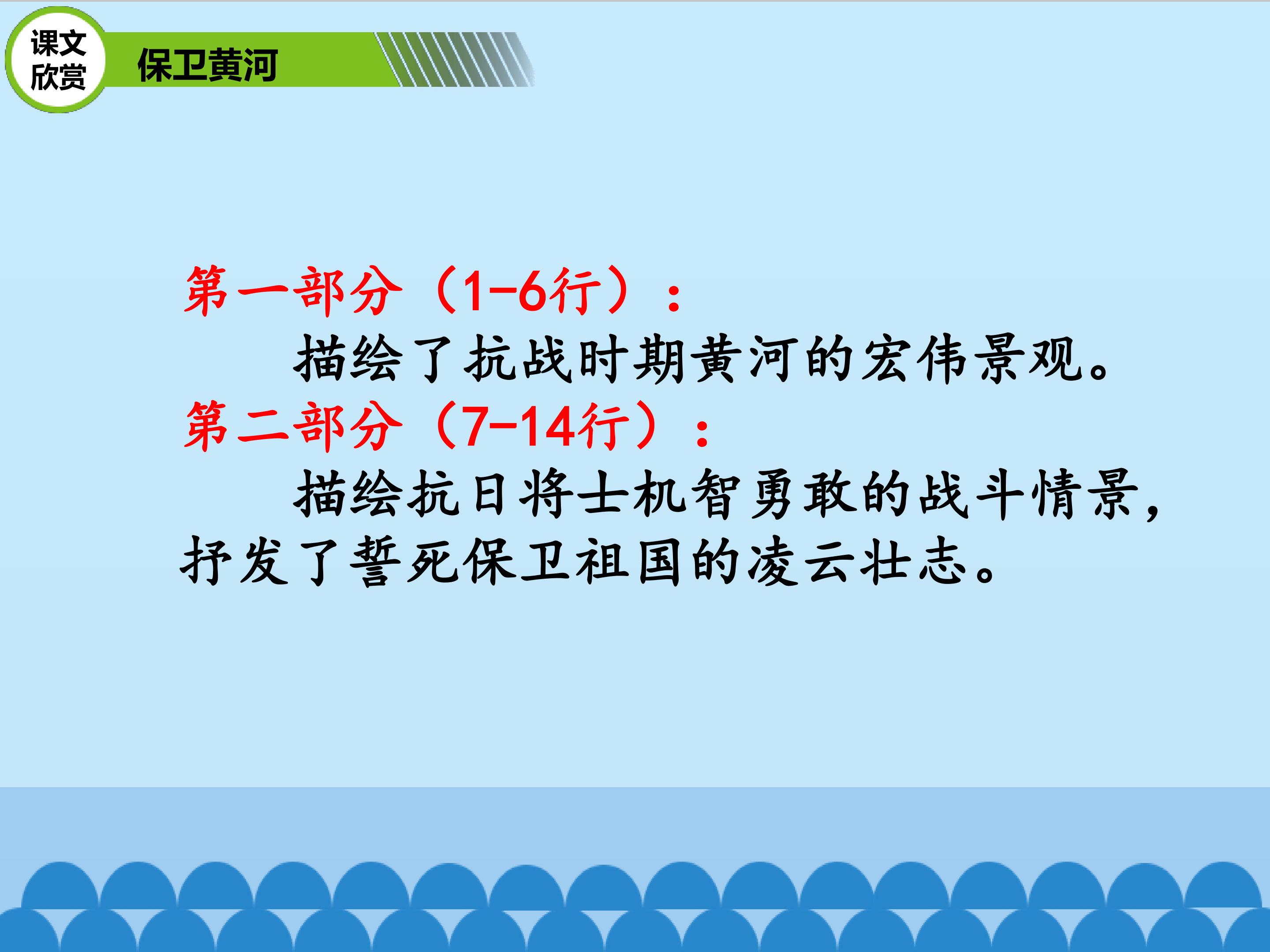 课文欣赏

保卫黄河

第一部分（1-6行）：

描绘了抗战时期黄河的宏伟景观。

第二部分（7-14行）：

描绘抗日将士机智勇敢的战斗情景，抒发了誓死保卫祖国的凌云壮志。